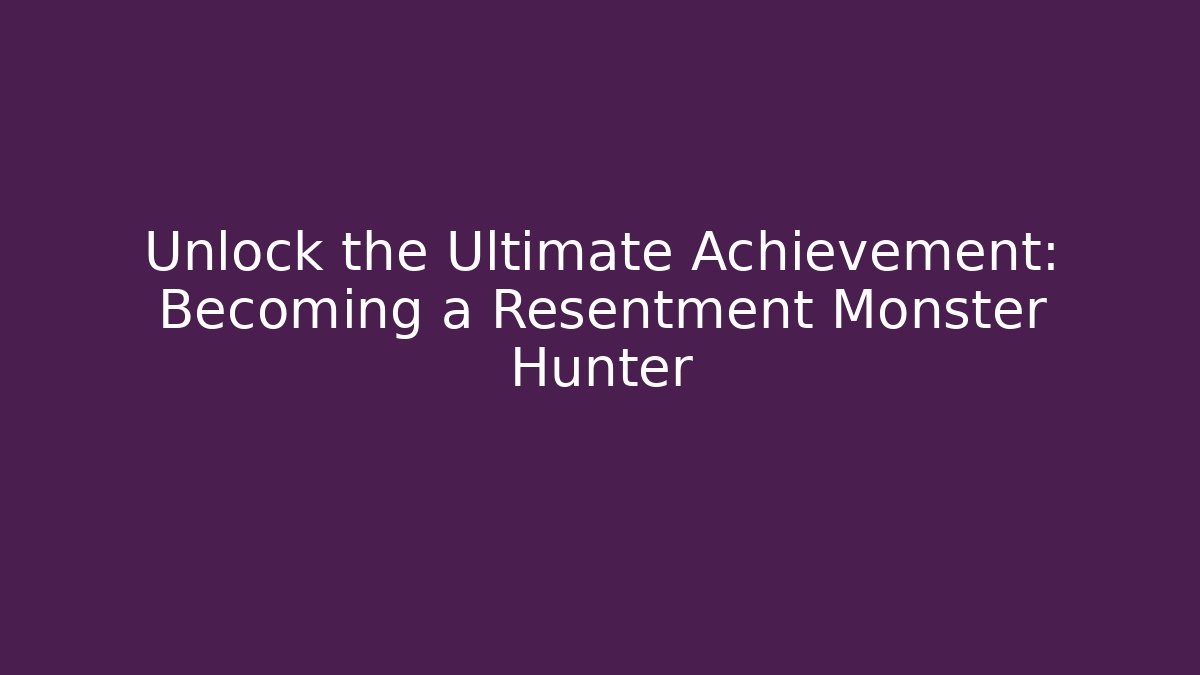 Unlock the Ultimate Achievement: Becoming a Resentment Monster Hunter